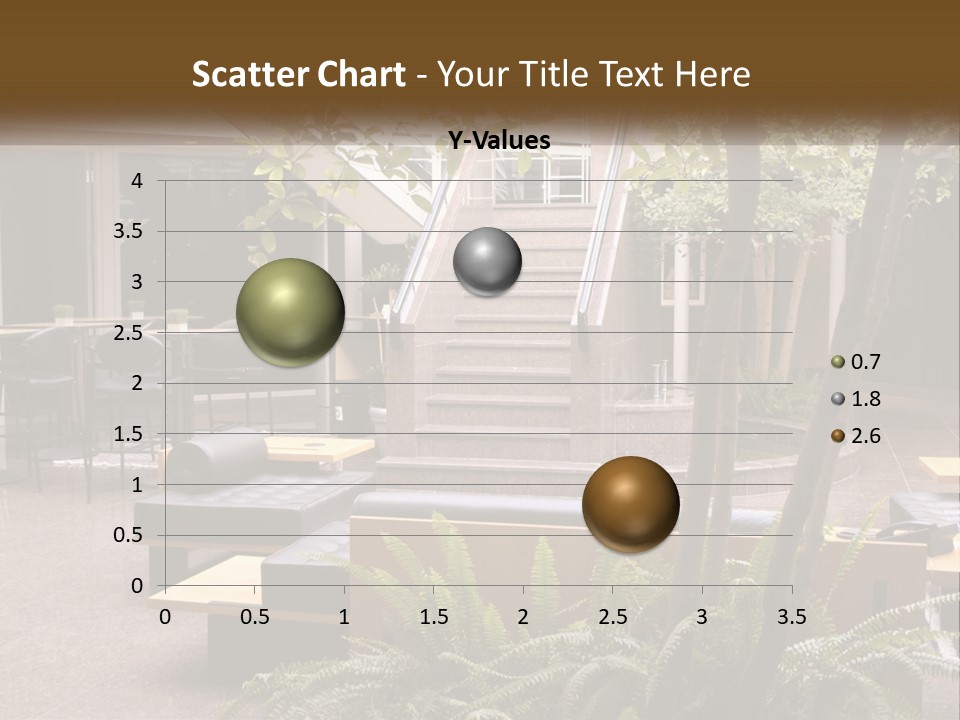 Scatter Chart - Your Title Text Here

Y-Values

4
3.5
3
2.5
2
1.5
1
0.5
0

0 0.5 1 1.5 2 2.5 3 3.5

0.7
1.8
2.6